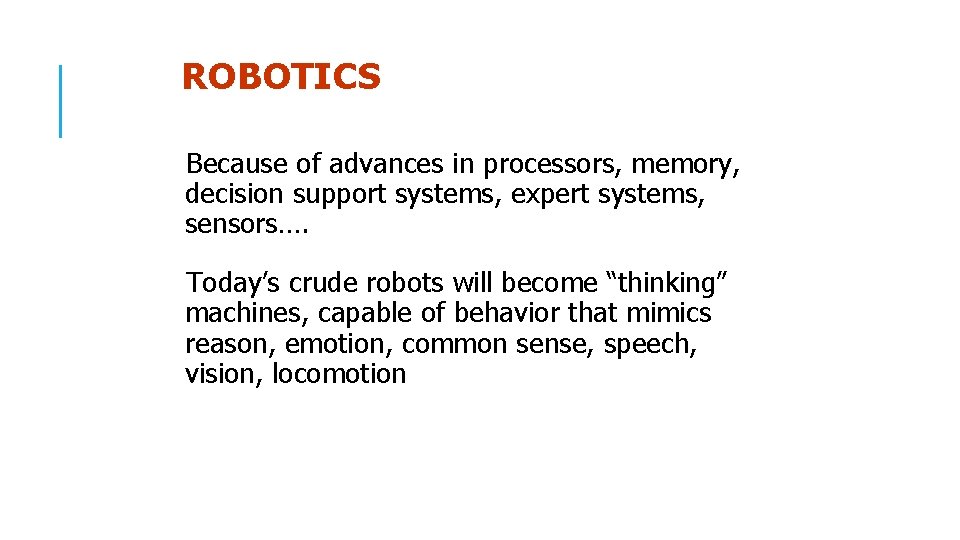 ROBOTICS

Because of advances in processors, memory, decision support systems, expert systems, sensors….

Today’s crude robots will become “thinking” machines, capable of behavior that mimics reason, emotion, common sense, speech, vision, locomotion